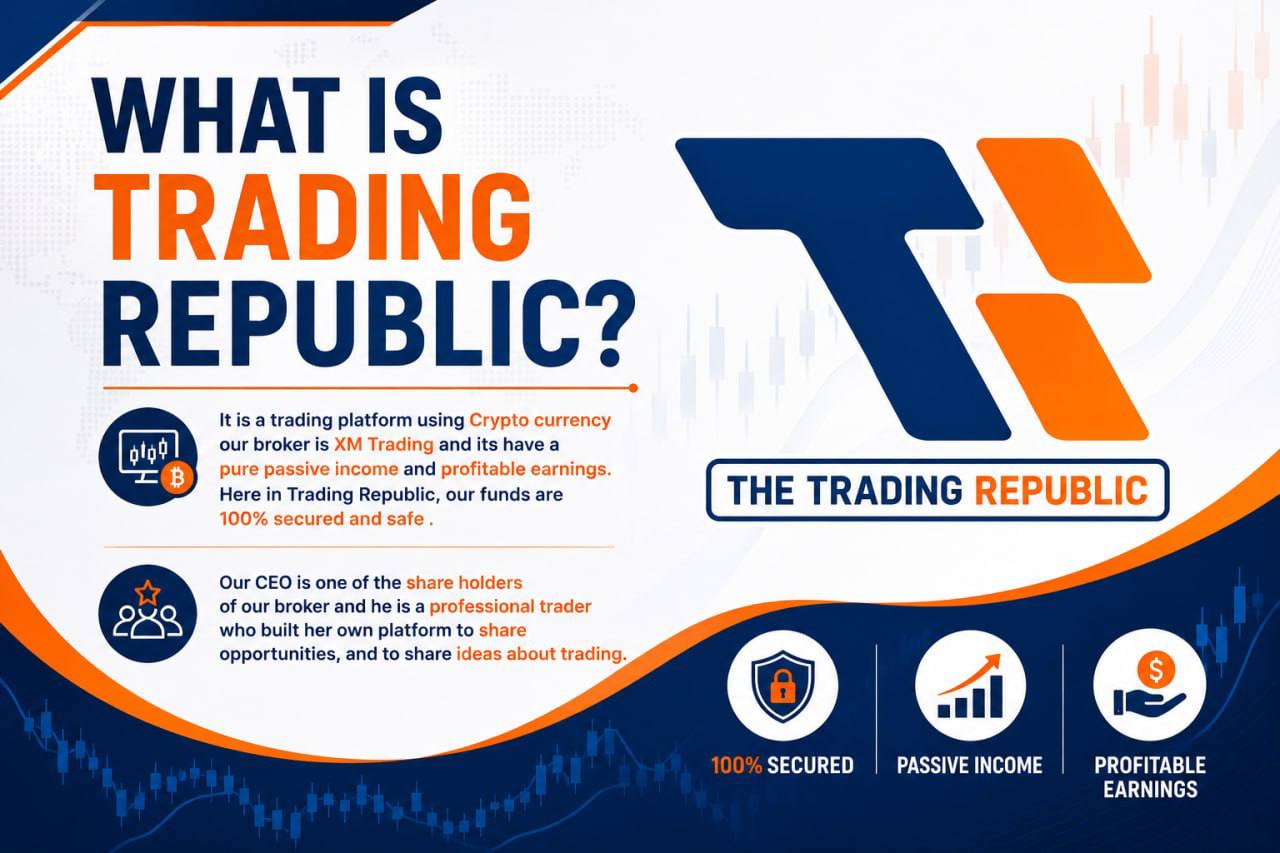 WHAT IS TRADING REPUBLIC?

It is a trading platform using Crypto currency our broker is XM Trading and its have a pure passive income and profitable earnings. Here in Trading Republic, our funds are 100% secured and safe .

Our CEO is one of the share holders of our broker and he is a professional trader who built her own platform to share opportunities, and to share ideas about trading.

THE TRADING REPUBLIC

100% SECURED

PASSIVE INCOME

PROFITABLE EARNINGS